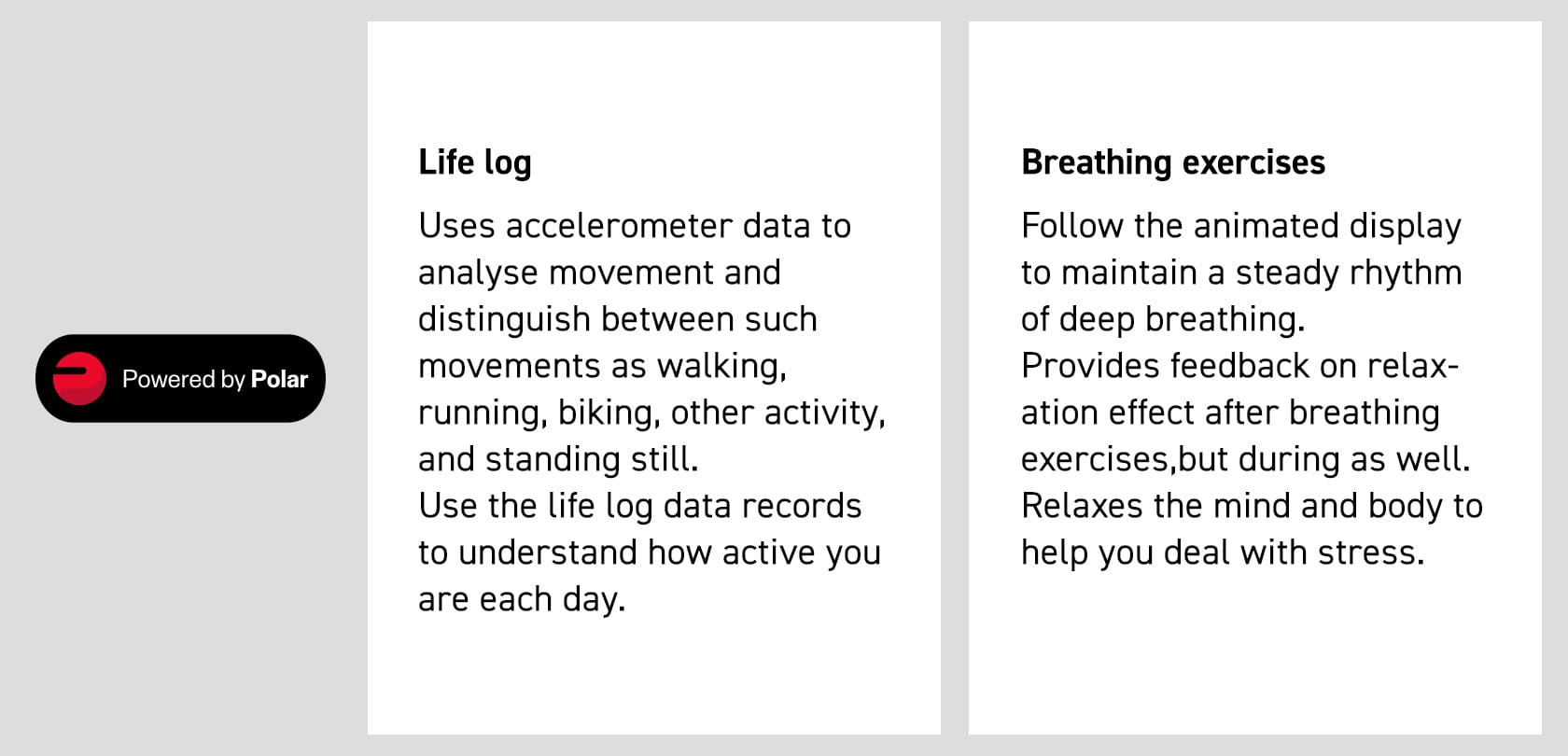 Powered by Polar

Life log

Uses accelerometer data to analyse movement and distinguish between such movements as walking, running, biking, other activity, and standing still.
Use the life log data records to understand how active you are each day.

Breathing exercises

Follow the animated display to maintain a steady rhythm of deep breathing.
Provides feedback on relaxation effect after breathing exercises,but during as well.
Relaxes the mind and body to help you deal with stress.